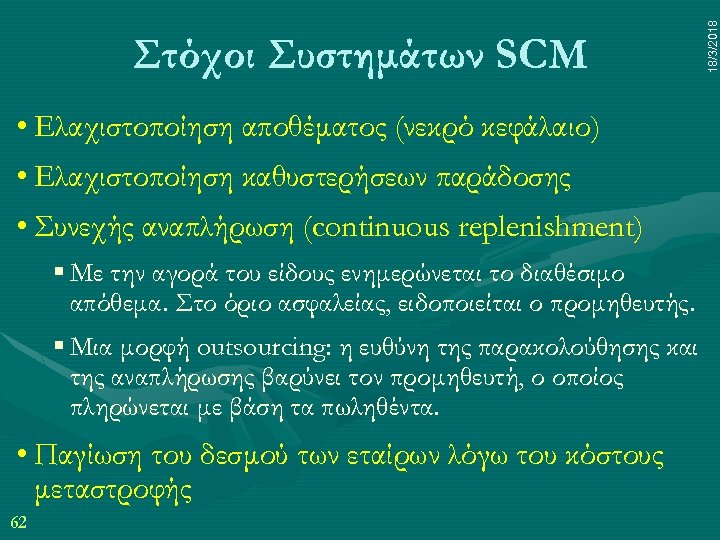 18/3/2018

Στόχοι Συστημάτων SCM

• Ελαχιστοποίηση αποθέματος (νεκρό κεφάλαιο)

• Ελαχιστοποίηση καθυστερήσεων παράδοσης

• Συνεχής αναπλήρωση (continuous replenishment)

▪ Με την αγορά του είδους ενημερώνεται το διαθέσιμο απόθεμα. Στο όριο ασφαλείας, ειδοποιείται ο προμηθευτής.

▪ Μια μορφή outsourcing: η ευθύνη της παρακολούθησης και της αναπλήρωσης βαρύνει τον προμηθευτή, ο οποίος πληρώνεται με βάση τα πωληθέντα.

• Παγίωση του δεσμού των εταίρων λόγω του κόστους μεταστροφής

62